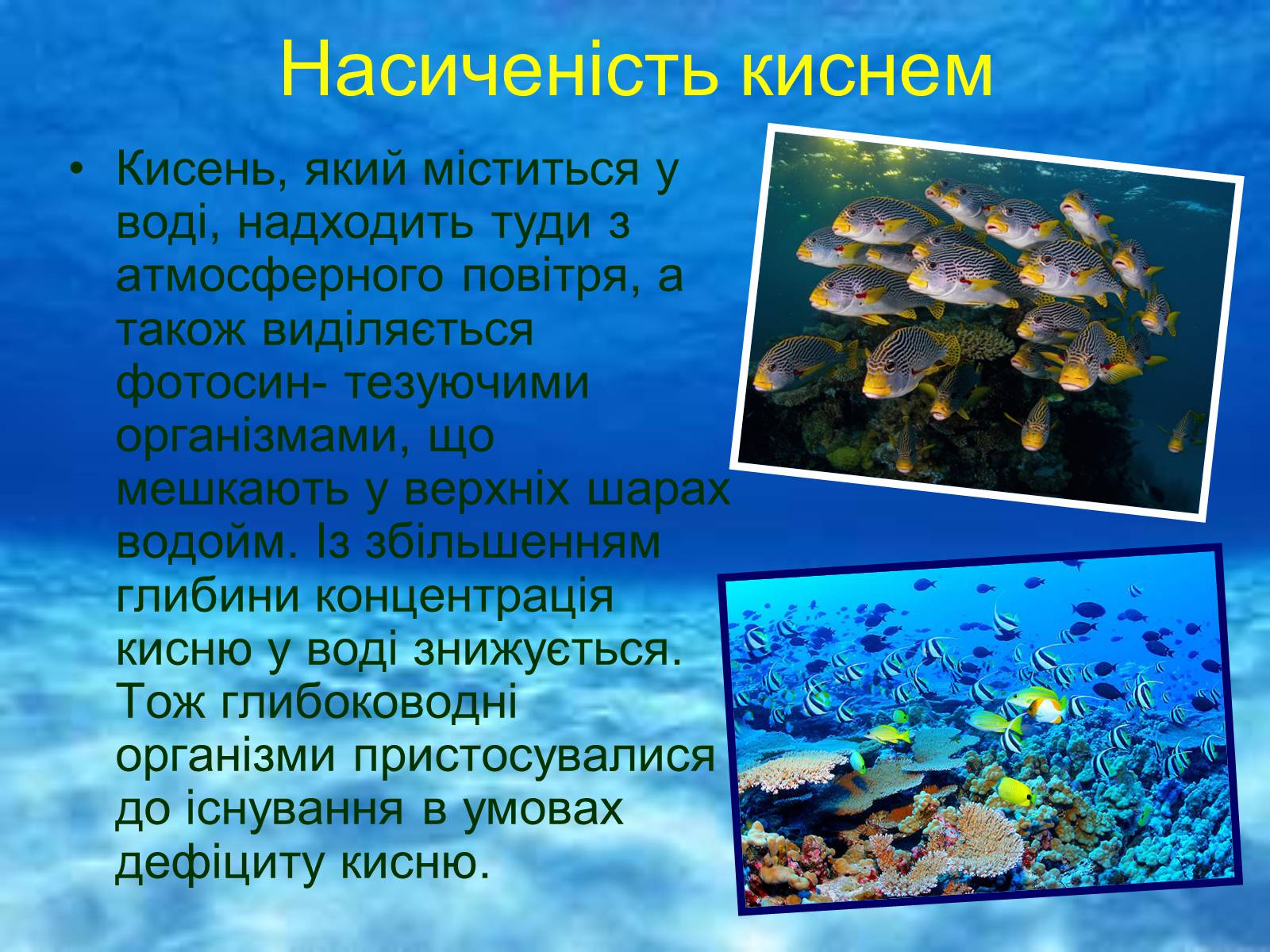 Насиченість киснем

• Кисень, який міститься у воді, надходить туди з атмосферного повітря, а також виділяється фотосин- тезуючими організмами, що мешкають у верхніх шарах водойм. Із збільшенням глибини концентрація кисню у воді знижується. Тож глибоководні організми пристосувалися до існування в умовах дефіциту кисню.